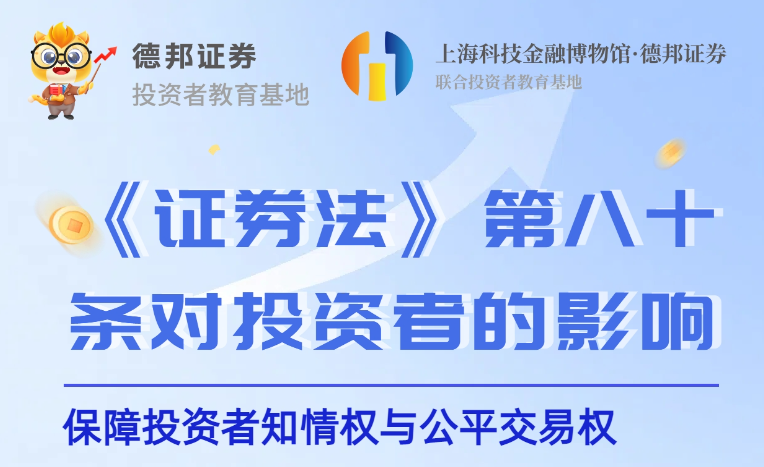 德邦证券
投资者教育基地

上海科技金融博物馆·德邦证券
联合投资者教育基地

《证券法》第八十条对投资者的影响

保障投资者知情权与公平交易权